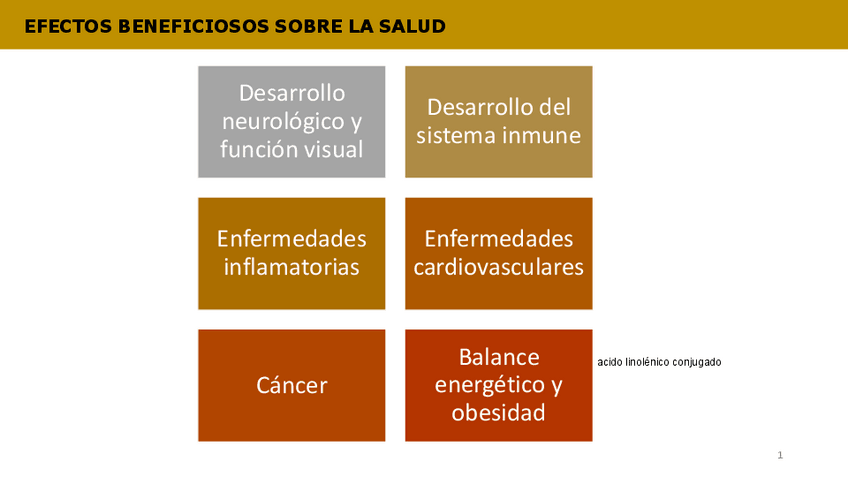 EFECTOS BENEFICIOSOS SOBRE LA SALUD

Desarrollo neurológico y función visual

Desarrollo del sistema inmune

Enfermedades inflamatorias

Enfermedades cardiovasculares

Cáncer

Balance energético y obesidad

acido linolénico conjugado

1